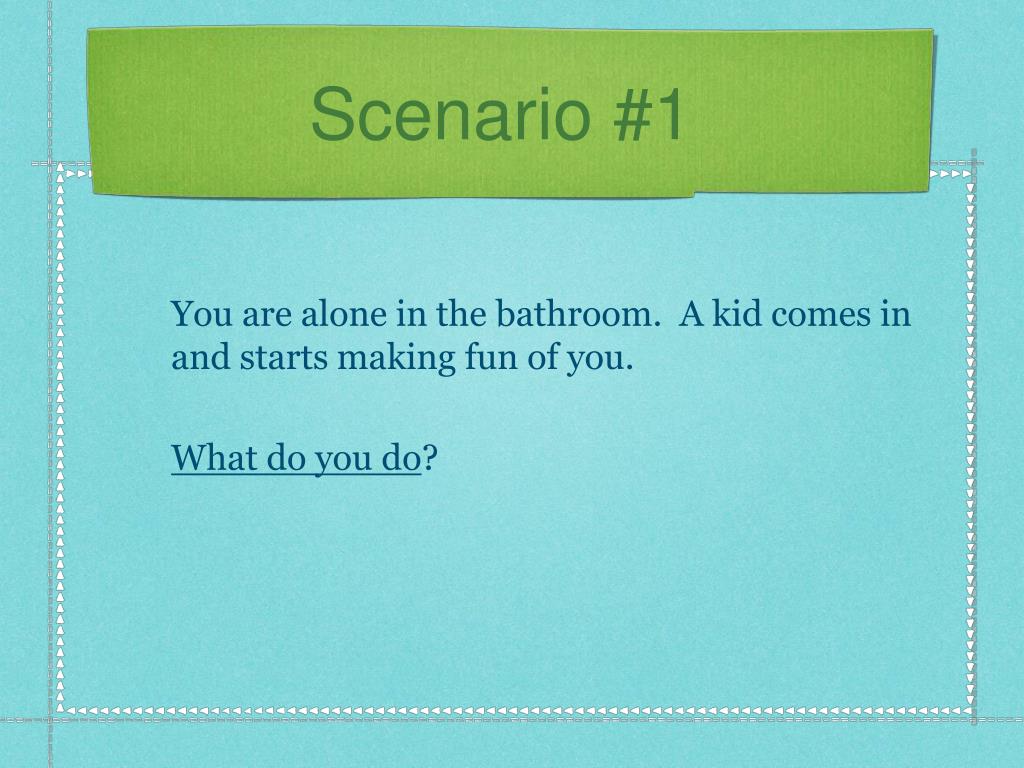 Scenario #1

You are alone in the bathroom.  A kid comes in and starts making fun of you.

What do you do?